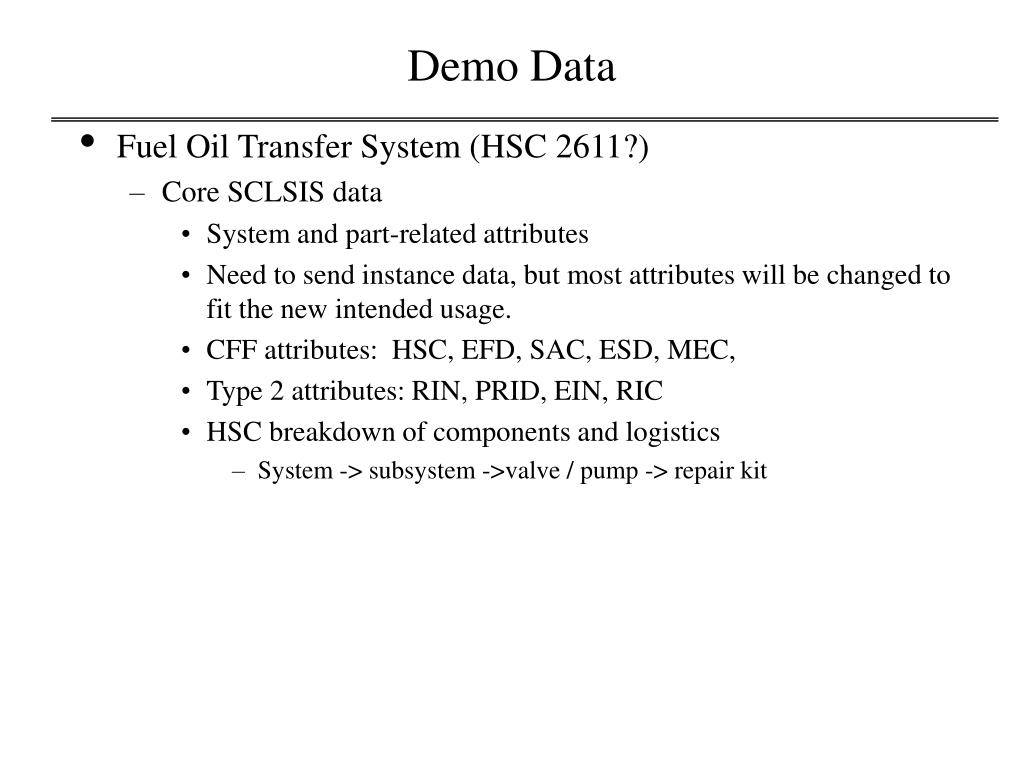 Demo Data

• Fuel Oil Transfer System (HSC 2611?)
– Core SCLSIS data
• System and part-related attributes
• Need to send instance data, but most attributes will be changed to fit the new intended usage.
• CFF attributes: HSC, EFD, SAC, ESD, MEC,
• Type 2 attributes: RIN, PRID, EIN, RIC
• HSC breakdown of components and logistics
– System -> subsystem ->valve / pump -> repair kit